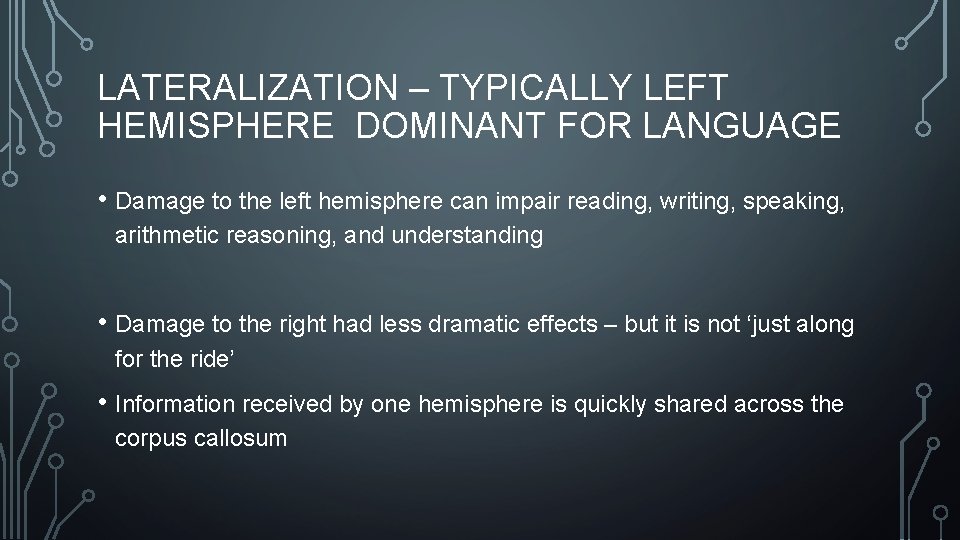 LATERALIZATION – TYPICALLY LEFT HEMISPHERE  DOMINANT FOR LANGUAGE

• Damage to the left hemisphere can impair reading, writing, speaking, arithmetic reasoning, and understanding

• Damage to the right had less dramatic effects – but it is not ‘just along for the ride’

• Information received by one hemisphere is quickly shared across the corpus callosum